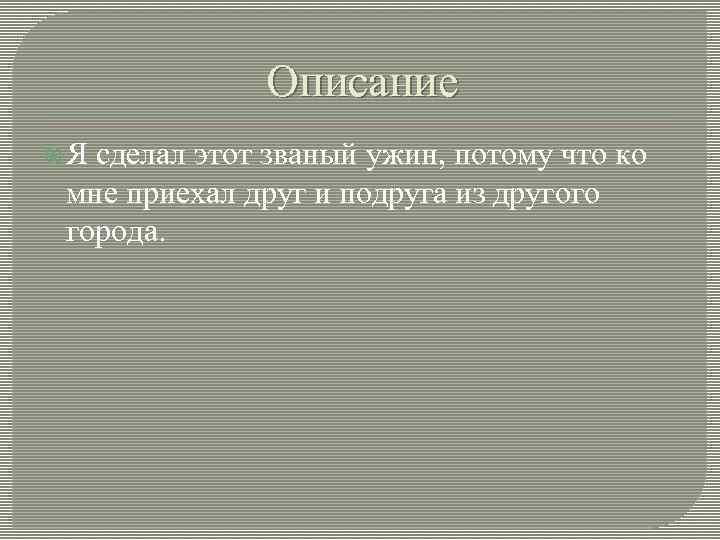 Описание

Я сделал этот званый ужин, потому что ко мне приехал друг и подруга из другого города.